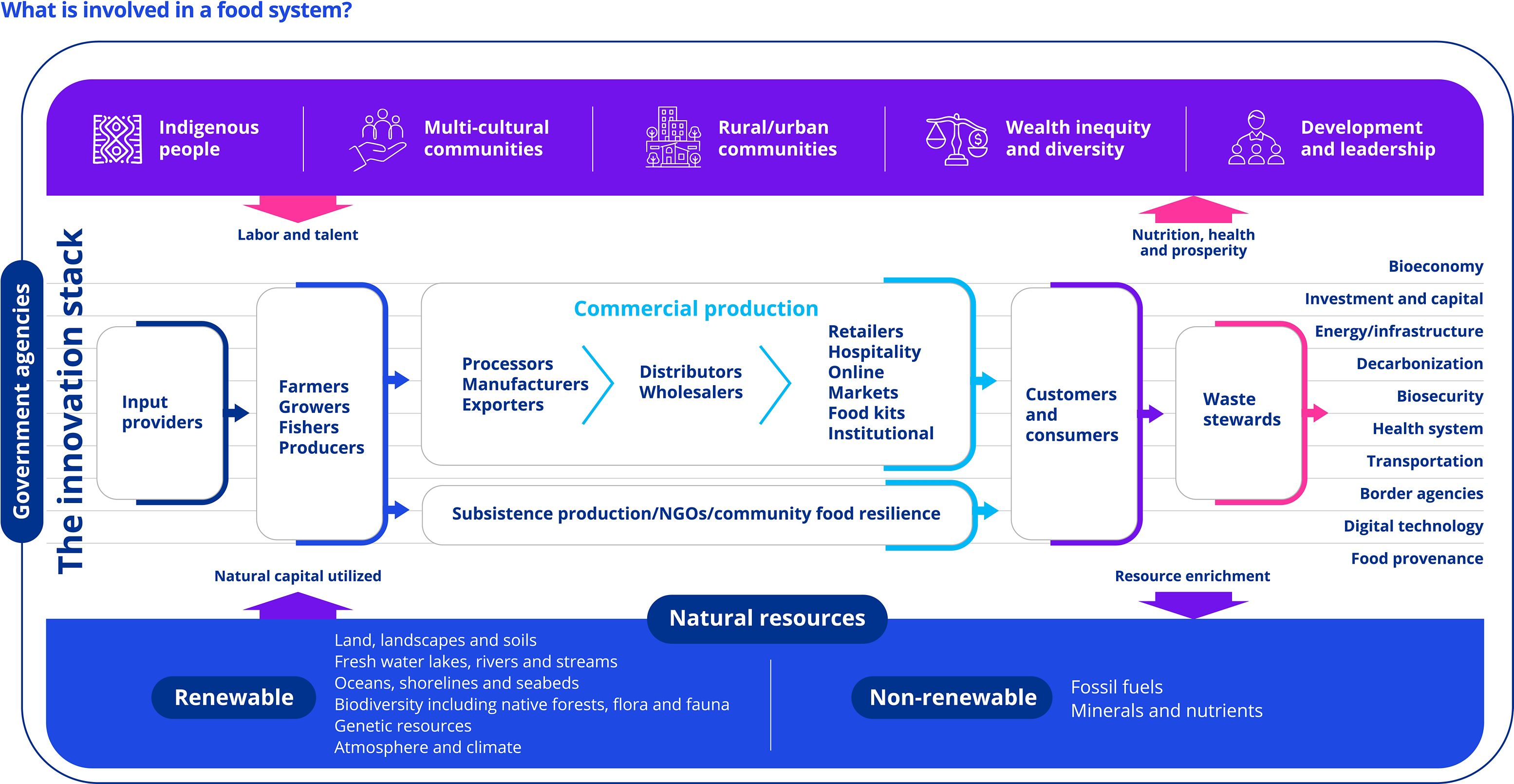 What is involved in a food system?

Indigenous people

Multi-cultural communities

Rural/urban communities

Wealth inequity and diversity

Development and leadership

Labor and talent

Nutrition, health and prosperity

Government agencies

The innovation stack

Input providers

Farmers
Growers
Fishers
Producers

Commercial production

Processors
Manufacturers
Exporters

Distributors
Wholesalers

Retailers
Hospitality
Online
Markets
Food kits
Institutional

Subsistence production/NGOs/community food resilience

Customers and consumers

Waste stewards

Bioeconomy
Investment and capital
Energy/infrastructure
Decarbonization
Biosecurity
Health system
Transportation
Border agencies
Digital technology
Food provenance

Natural capital utilized

Resource enrichment

Natural resources

Renewable

Land, landscapes and soils
Fresh water lakes, rivers and streams
Oceans, shorelines and seabeds
Biodiversity including native forests, flora and fauna
Genetic resources
Atmosphere and climate

Non-renewable

Fossil fuels
Minerals and nutrients